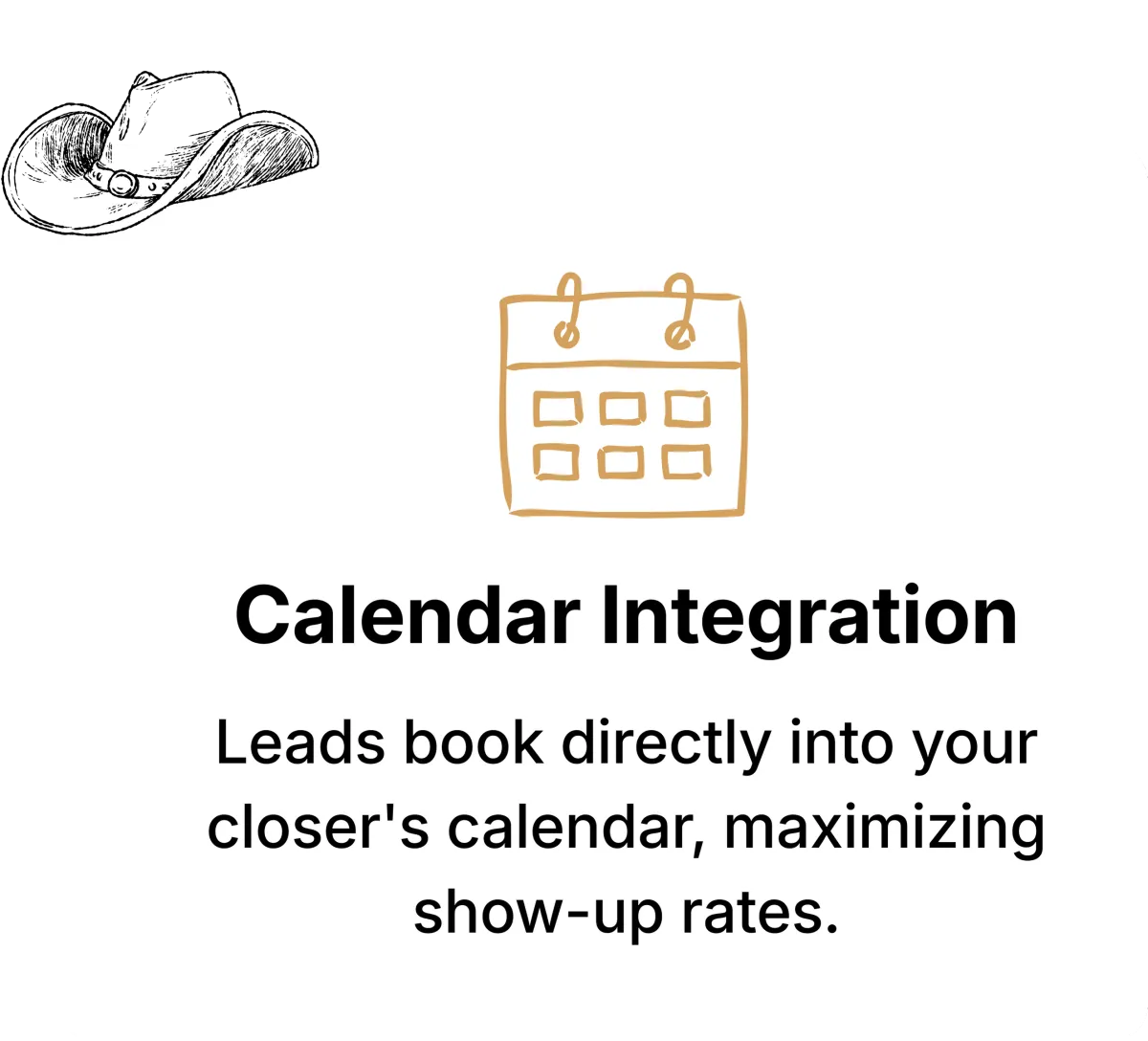 Calendar Integration

Leads book directly into your closer's calendar, maximizing show-up rates.